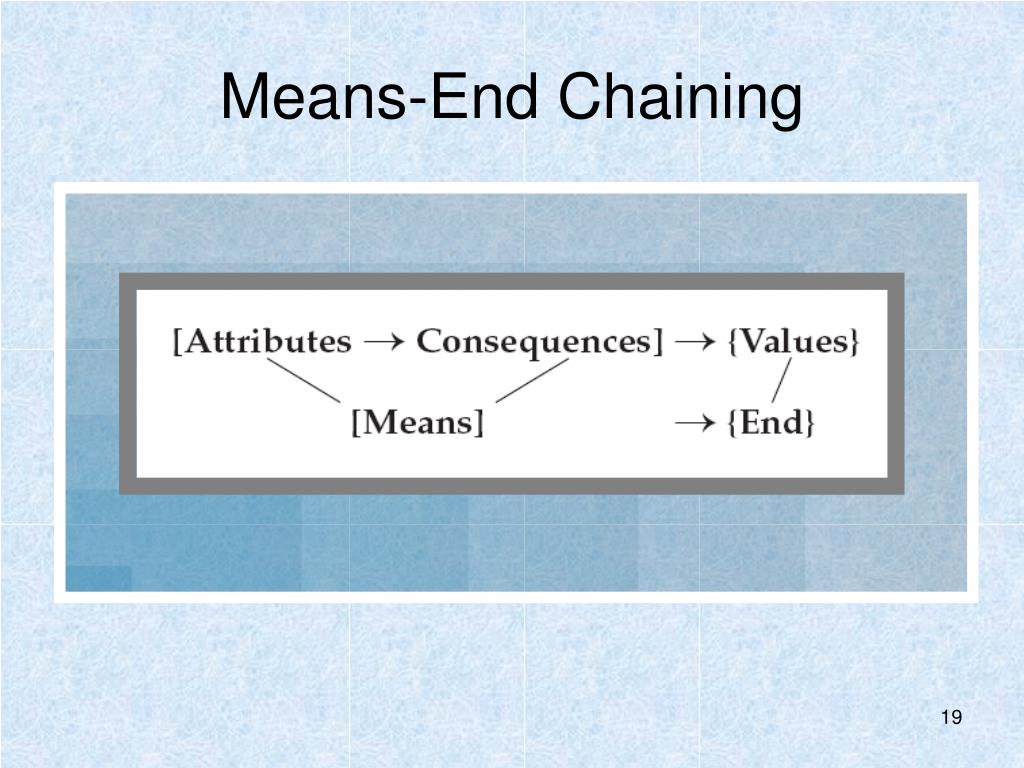 Means-End Chaining

[Attributes → Consequences] → {Values}

[Means] → {End}

19